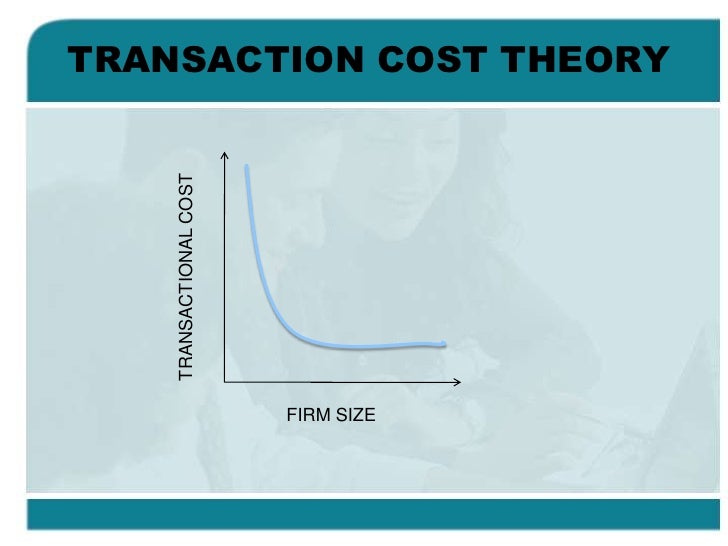 TRANSACTION COST THEORY

TRANSACTIONAL COST

FIRM SIZE